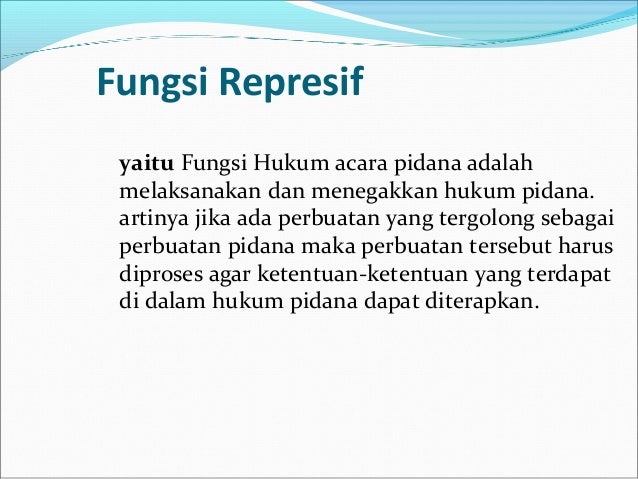 Fungsi Represif

yaitu Fungsi Hukum acara pidana adalah melaksanakan dan menegakkan hukum pidana. artinya jika ada perbuatan yang tergolong sebagai perbuatan pidana maka perbuatan tersebut harus diproses agar ketentuan-ketentuan yang terdapat di dalam hukum pidana dapat diterapkan.